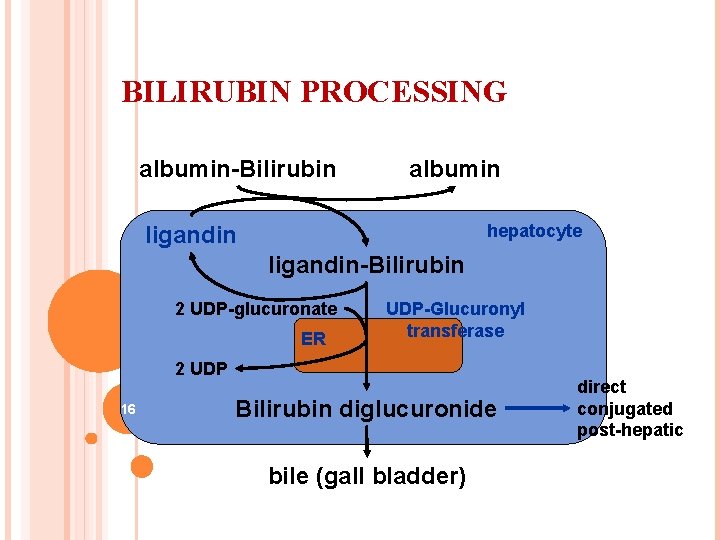 BILIRUBIN PROCESSING

albumin-Bilirubin

albumin

ligandin

hepatocyte

ligandin-Bilirubin

2 UDP-glucuronate

UDP-Glucuronyl transferase

ER

2 UDP

16

Bilirubin diglucuronide

direct
conjugated
post-hepatic

bile (gall bladder)